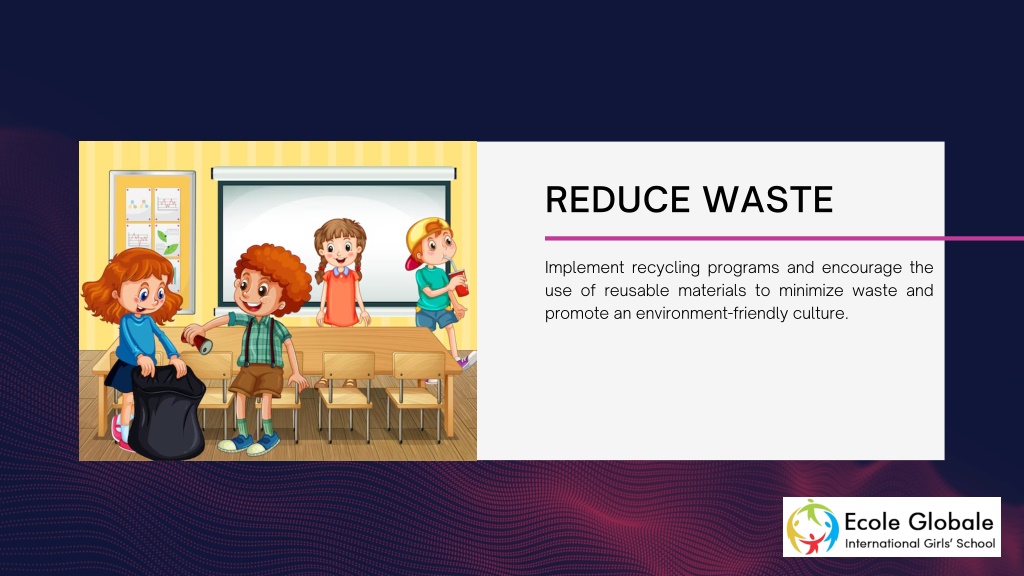 REDUCE WASTE

Implement recycling programs and encourage the use of reusable materials to minimize waste and promote an environment-friendly culture.

Ecole Globale
International Girls' School